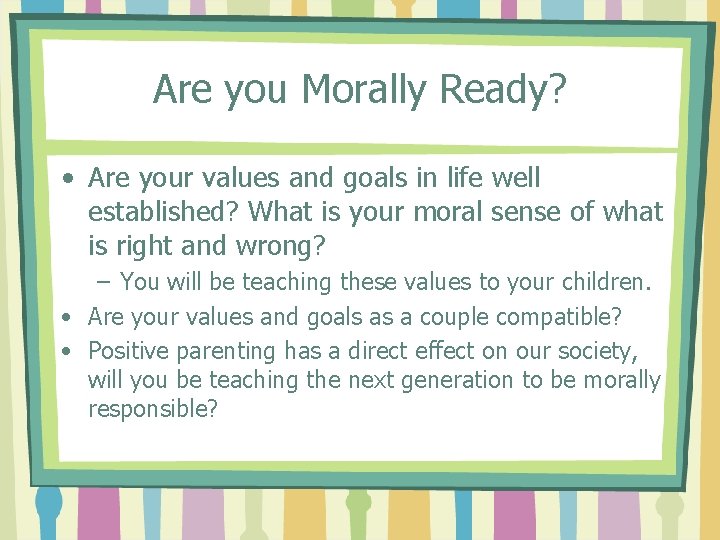 Are you Morally Ready?

• Are your values and goals in life well established? What is your moral sense of what is right and wrong?
– You will be teaching these values to your children.
• Are your values and goals as a couple compatible?
• Positive parenting has a direct effect on our society, will you be teaching the next generation to be morally responsible?